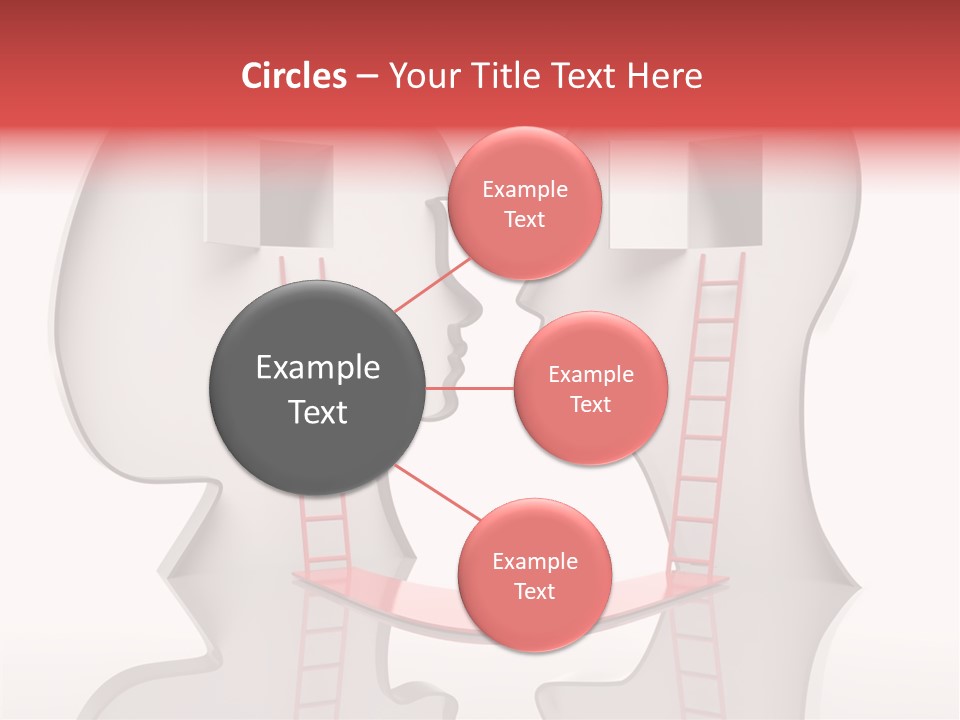 Circles – Your Title Text Here

Example Text

Example Text

Example Text

Example Text